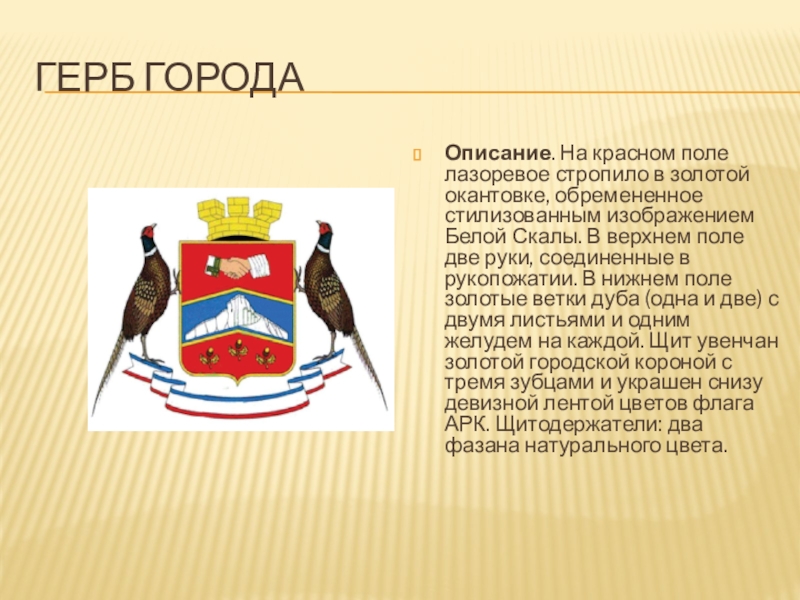 ГЕРБ ГОРОДА

Описание. На красном поле лазоревое стропило в золотой окантовке, обремененное стилизованным изображением Белой Скалы. В верхнем поле две руки, соединенные в рукопожатии. В нижнем поле золотые ветки дуба (одна и две) с двумя листьями и одним желудем на каждой. Щит увенчан золотой городской короной с тремя зубцами и украшен снизу девизной лентой цветов флага АРК. Щитодержатели: два фазана натурального цвета.